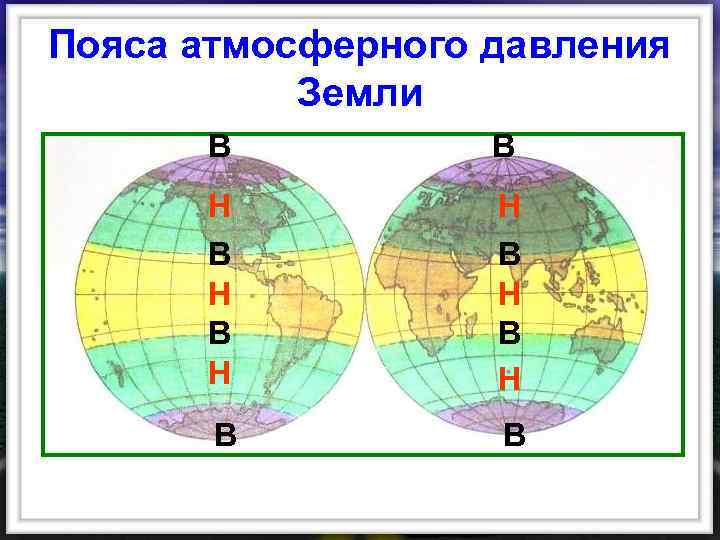 Пояса атмосферного давления Земли

В
Н
В
Н
В
Н
В

В
Н
В
Н
В
Н
В